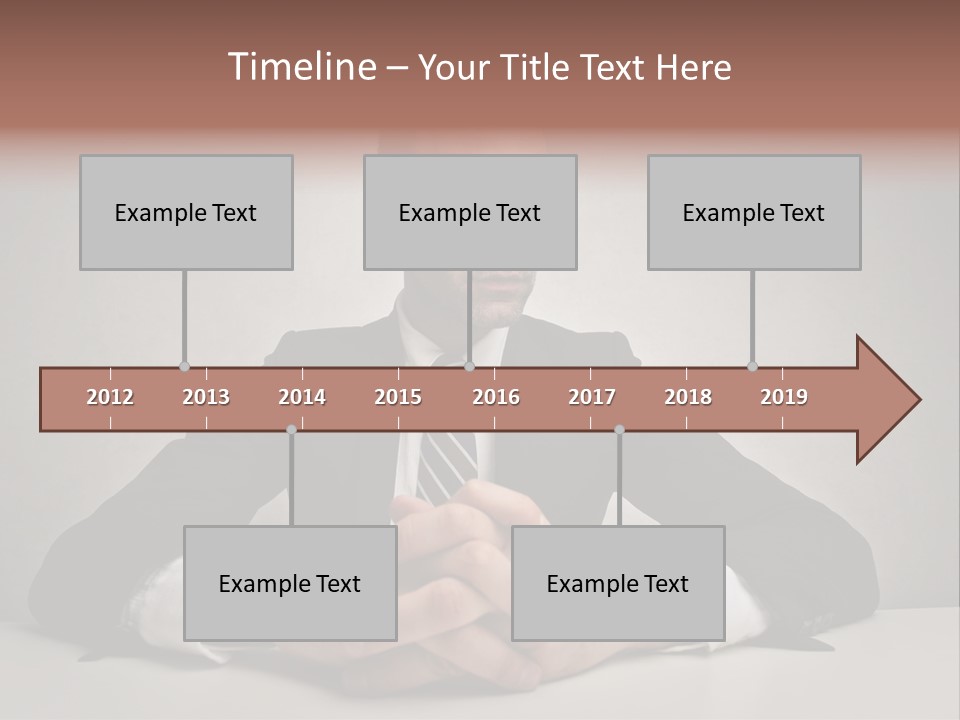 Timeline – Your Title Text Here

Example Text

Example Text

Example Text

2012 2013 2014 2015 2016 2017 2018 2019

Example Text

Example Text